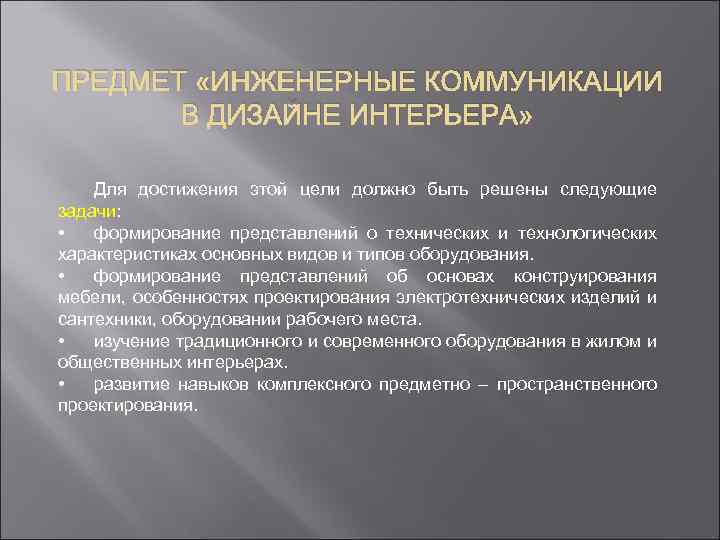 ПРЕДМЕТ «ИНЖЕНЕРНЫЕ КОММУНИКАЦИИ В ДИЗАЙНЕ ИНТЕРЬЕРА»

Для достижения этой цели должно быть решены следующие задачи:

• формирование представлений о технических и технологических характеристиках основных видов и типов оборудования.

• формирование представлений об основах конструирования мебели, особенностях проектирования электротехнических изделий и сантехники, оборудовании рабочего места.

• изучение традиционного и современного оборудования в жилом и общественных интерьерах.

• развитие навыков комплексного предметно – пространственного проектирования.